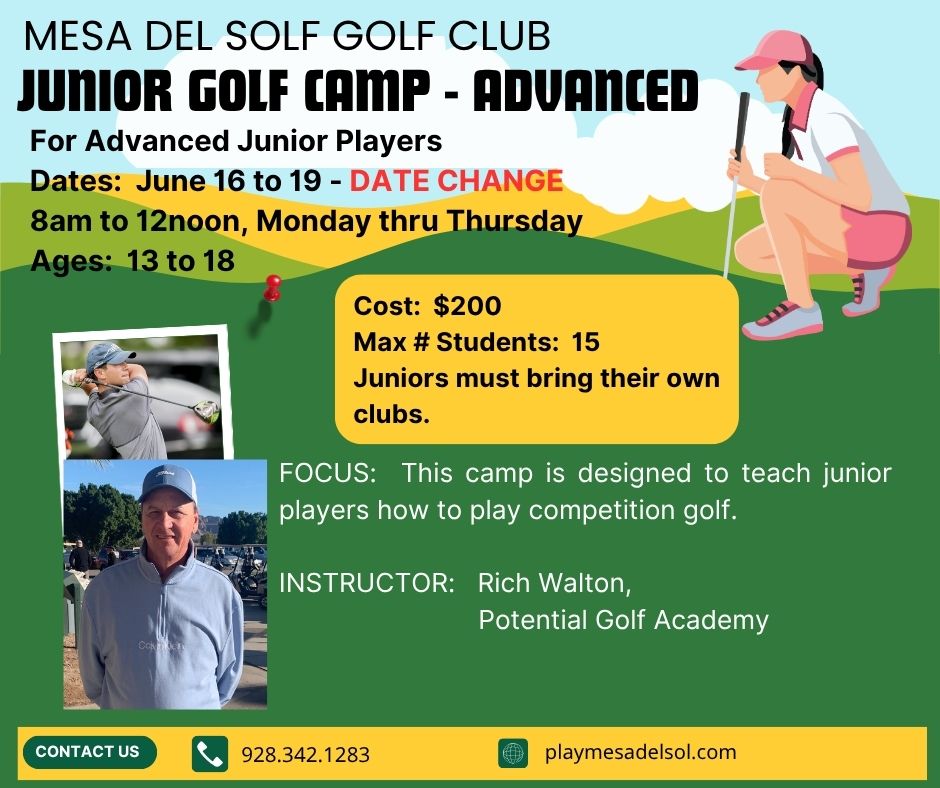 MESA DEL SOLF GOLF CLUB
JUNIOR GOLF CAMP - ADVANCED

For Advanced Junior Players
Dates: June 16 to 19 - DATE CHANGE
8am to 12noon, Monday thru Thursday
Ages: 13 to 18

Cost: $200
Max # Students: 15
Juniors must bring their own clubs.

FOCUS: This camp is designed to teach junior players how to play competition golf.

INSTRUCTOR: Rich Walton,
Potential Golf Academy

CONTACT US
928.342.1283
playmesadelsol.com